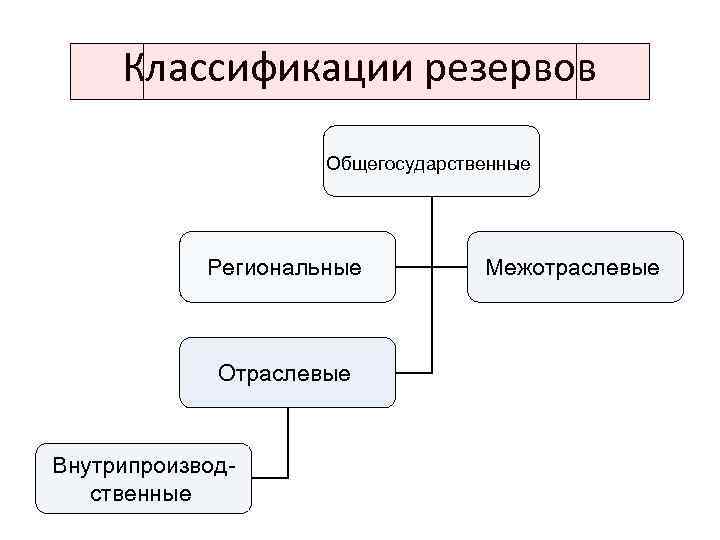 Классификации резервов

Общегосударственные

Региональные

Межотраслевые

Отраслевые

Внутрипроизводственные